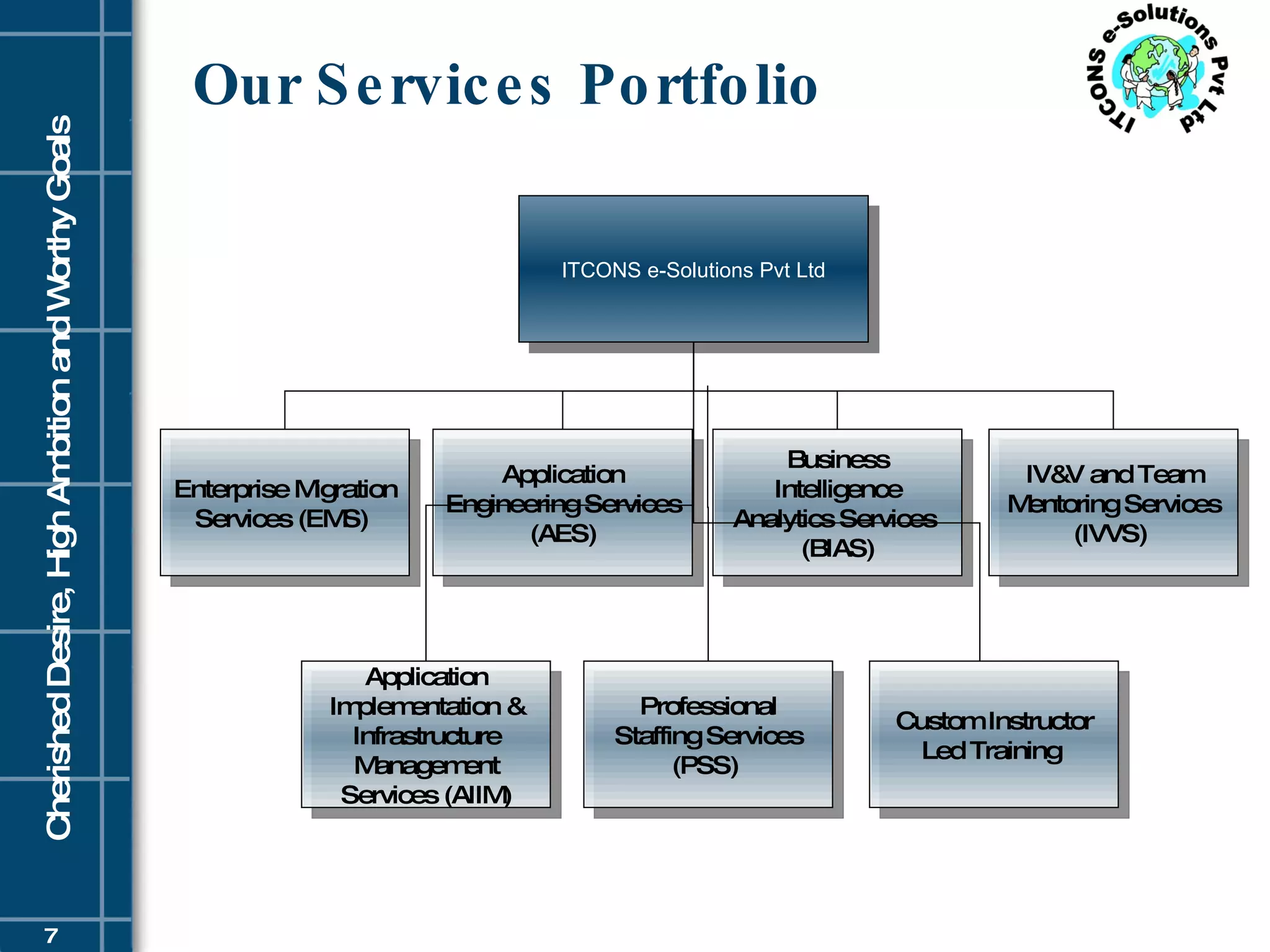 Cherished Desire, High Ambition and Worthy Goals

Our Services Portfolio

ITCONS e-Solutions Pvt Ltd

ITCONS e-Solutions Pvt Ltd

Enterprise Migration Services (EMS)

Application Engineering Services (AES)

Business Intelligence Analytics Services (BIAS)

IV&V and Team Mentoring Services (IVVS)

Application Implementation & Infrastructure Management Services (AIIM)

Professional Staffing Services (PSS)

Custom Instructor Led Training

7